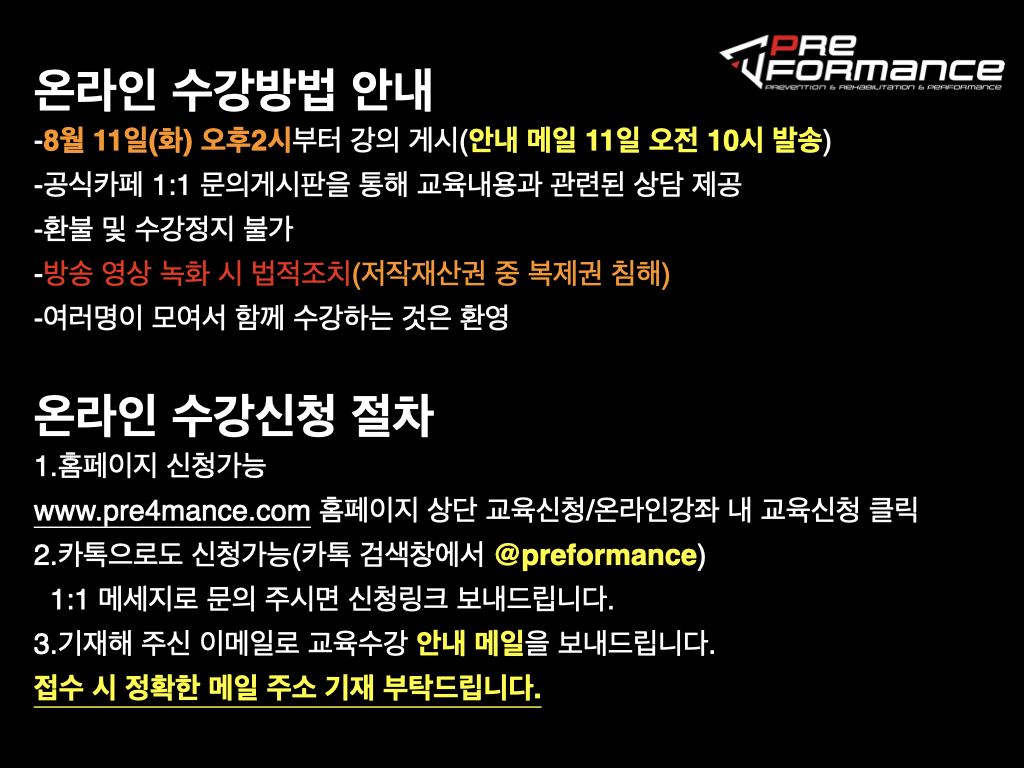 PRE FORMANCE
PREVENTION & REHABILITATION & PERFORMANCE

온라인 수강방법 안내

-8월 11일(화) 오후2시부터 강의 게시(안내 메일 11일 오전 10시 발송)
-공식카페 1:1 문의게시판을 통해 교육내용과 관련된 상담 제공
-환불 및 수강정지 불가
-방송 영상 녹화 시 법적조치(저작재산권 중 복제권 침해)
-여러명이 모여서 함께 수강하는 것은 환영

온라인 수강신청 절차

1.홈페이지 신청가능
www.pre4mance.com 홈페이지 상단 교육신청/온라인강좌 내 교육신청 클릭
2.카톡으로도 신청가능(카톡 검색창에서 @preformance)
1:1 메세지로 문의 주시면 신청링크 보내드립니다.
3.기재해 주신 이메일로 교육수강 안내 메일을 보내드립니다.
접수 시 정확한 메일 주소 기재 부탁드립니다.